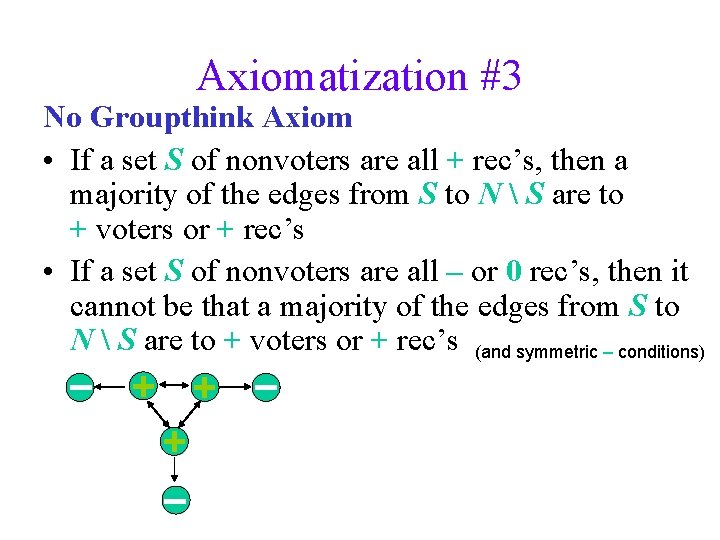 Axiomatization #3

No Groupthink Axiom

• If a set $S$ of nonvoters are all + rec's, then a majority of the edges from $S$ to $N \setminus S$ are to + voters or + rec's

• If a set $S$ of nonvoters are all – or 0 rec's, then it cannot be that a majority of the edges from $S$ to $N \setminus S$ are to + voters or + rec's (and symmetric – conditions)

– + + –
+
–